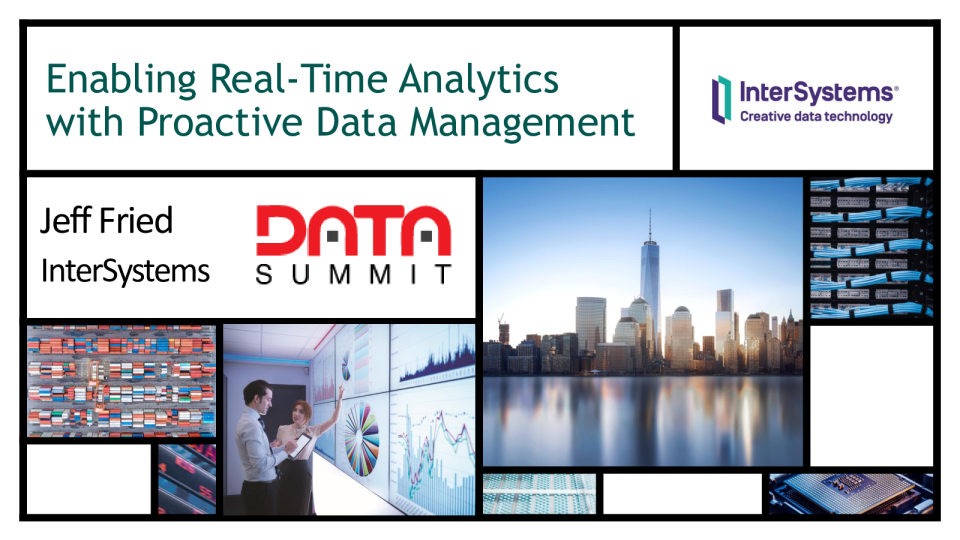 Enabling Real-Time Analytics with Proactive Data Management

InterSystems®
Creative data technology

Jeff Fried
InterSystems

DATA
SUMMIT